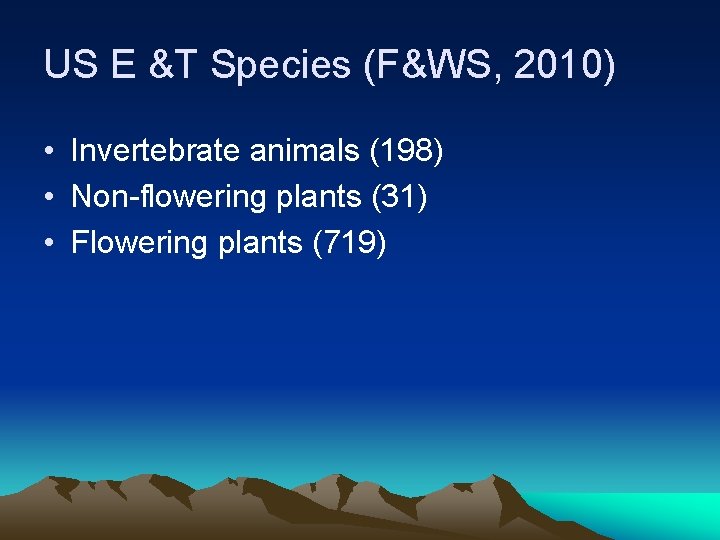 US E &T Species (F&WS, 2010)

• Invertebrate animals (198)
• Non-flowering plants (31)
• Flowering plants (719)